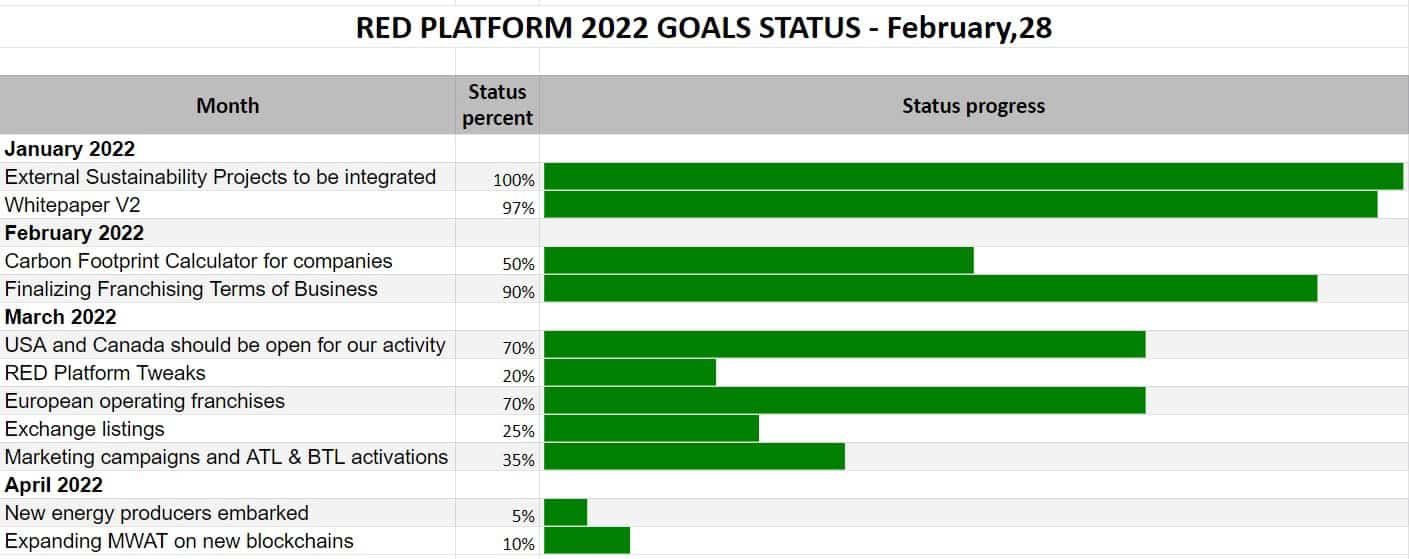 RED PLATFORM 2022 GOALS STATUS - February,28

| Month | Status percent | Status progress |
|---|---|---|
| **January 2022** | | |
| External Sustainability Projects to be integrated | 100% | |
| Whitepaper V2 | 97% | |
| **February 2022** | | |
| Carbon Footprint Calculator for companies | 50% | |
| Finalizing Franchising Terms of Business | 90% | |
| **March 2022** | | |
| USA and Canada should be open for our activity | 70% | |
| RED Platform Tweaks | 20% | |
| European operating franchises | 70% | |
| Exchange listings | 25% | |
| Marketing campaigns and ATL & BTL activations | 35% | |
| **April 2022** | | |
| New energy producers embarked | 5% | |
| Expanding MWAT on new blockchains | 10% | |